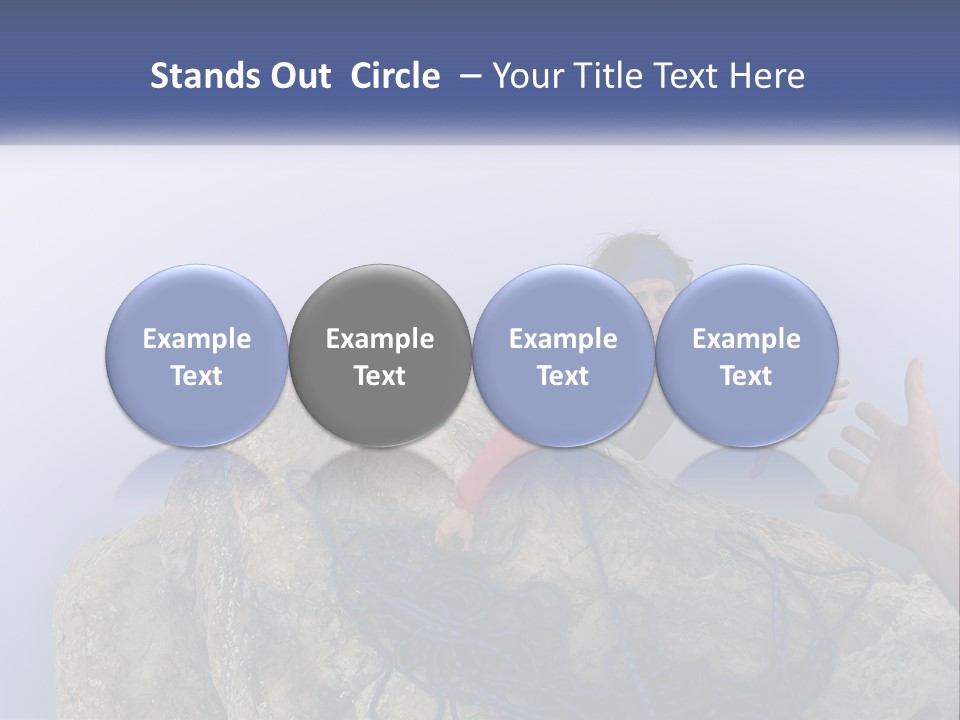 Stands Out Circle – Your Title Text Here

Example Text

Example Text

Example Text

Example Text